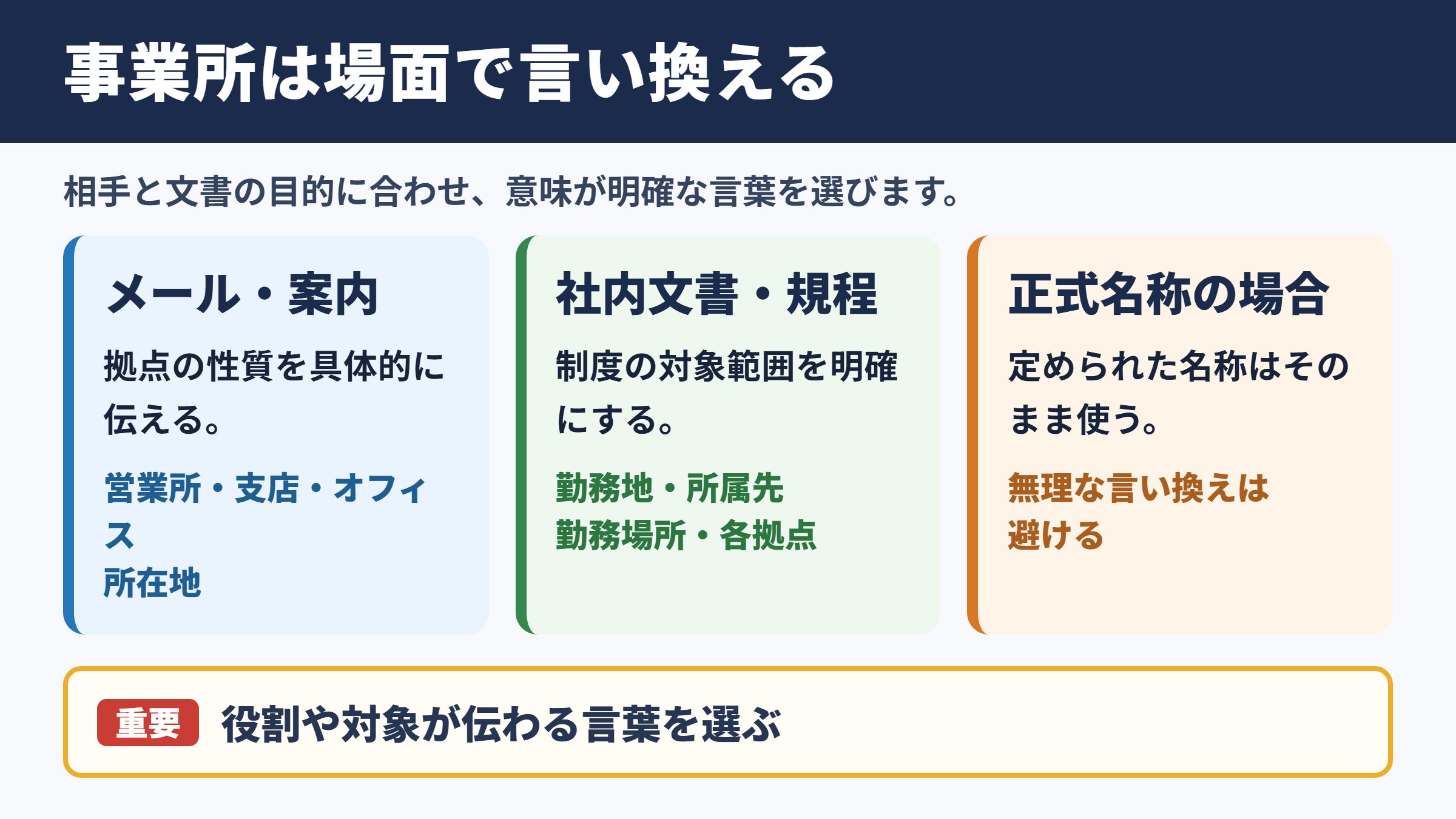 事業所は場面で言い換える

相手と文書の目的に合わせ、意味が明確な言葉を選びます。

メール・案内

拠点の性質を具体的に伝える。

営業所・支店・オフィス
所在地

社内文書・規程

制度の対象範囲を明確にする。

勤務地・所属先
勤務場所・各拠点

正式名称の場合

定められた名称はそのまま使う。

無理な言い換えは避ける

重要 役割や対象が伝わる言葉を選ぶ